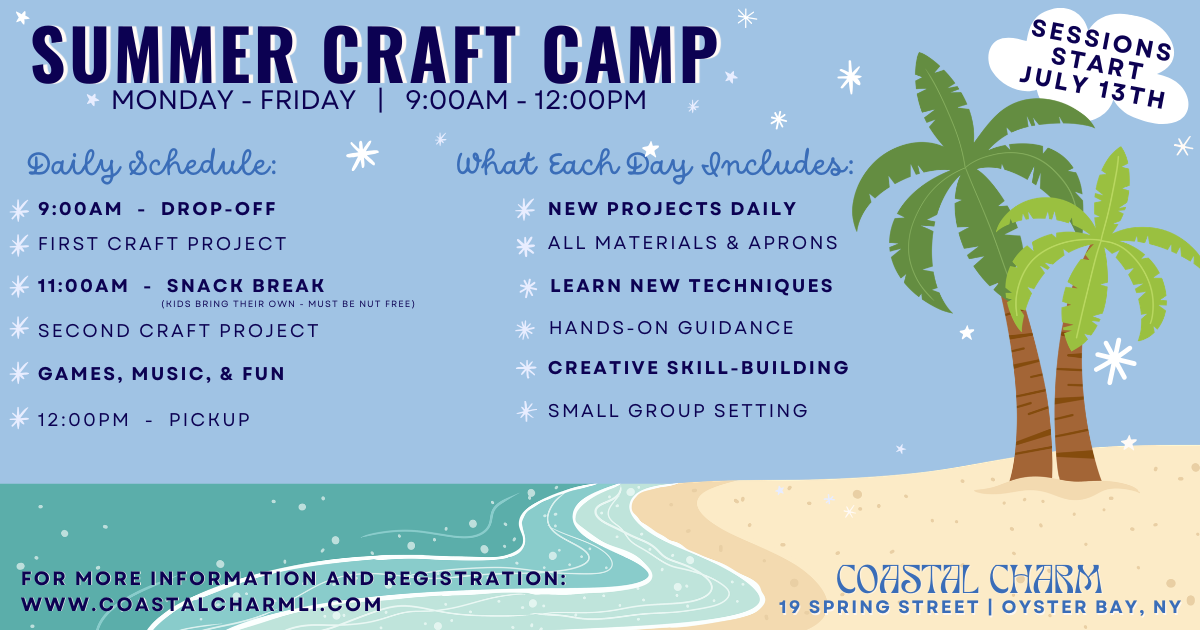 SUMMER CRAFT CAMP
MONDAY - FRIDAY | 9:00AM - 12:00PM

SESSIONS START JULY 13TH

Daily Schedule:
9:00AM - DROP-OFF
FIRST CRAFT PROJECT
11:00AM - SNACK BREAK
(KIDS BRING THEIR OWN - MUST BE NUT FREE)
SECOND CRAFT PROJECT
GAMES, MUSIC, & FUN
12:00PM - PICKUP

What Each Day Includes:
NEW PROJECTS DAILY
ALL MATERIALS & APRONS
LEARN NEW TECHNIQUES
HANDS-ON GUIDANCE
CREATIVE SKILL-BUILDING
SMALL GROUP SETTING

FOR MORE INFORMATION AND REGISTRATION:
WWW.COASTALCHARMLI.COM

COASTAL CHARM
19 SPRING STREET | OYSTER BAY, NY